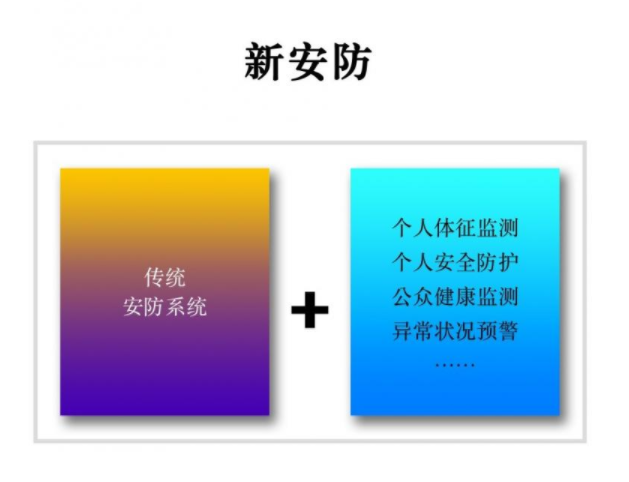 新安防

传统
安防系统

+

个人体征监测
个人安全防护
公众健康监测
异常状况预警
……